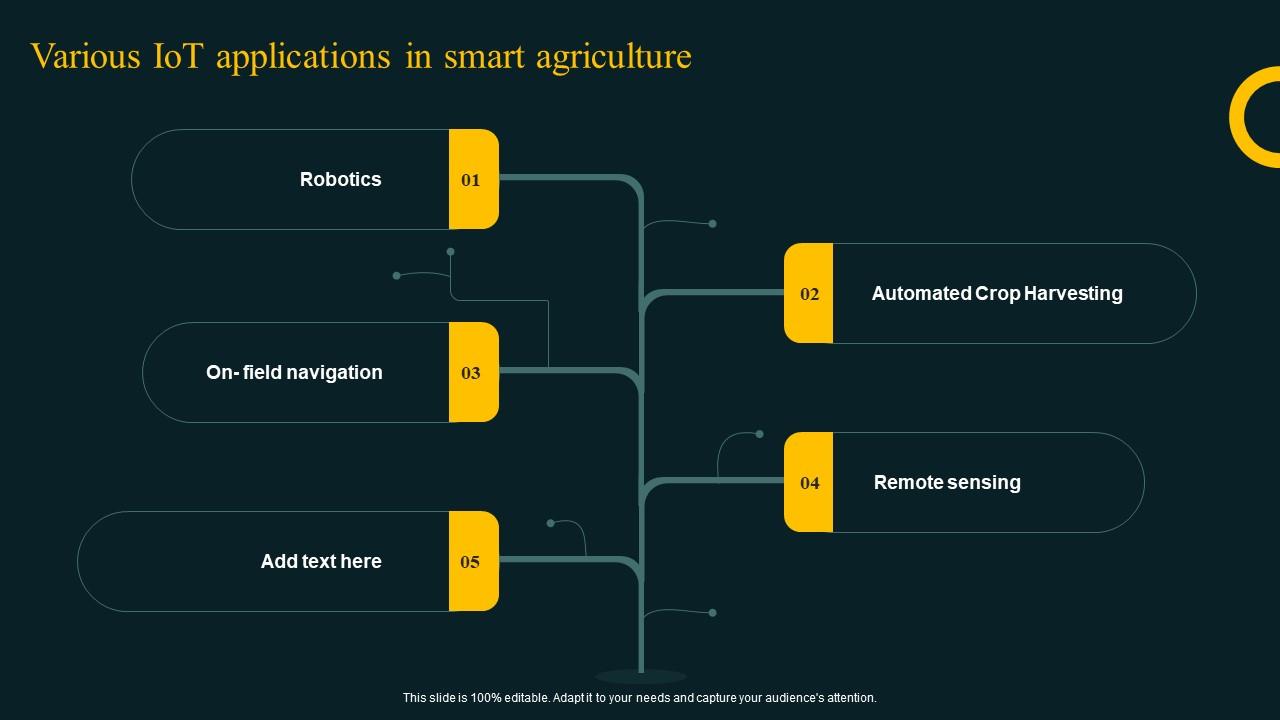 Various IoT applications in smart agriculture

Robotics 01

02 Automated Crop Harvesting

On- field navigation 03

04 Remote sensing

Add text here 05

This slide is 100% editable. Adapt it to your needs and capture your audience's attention.